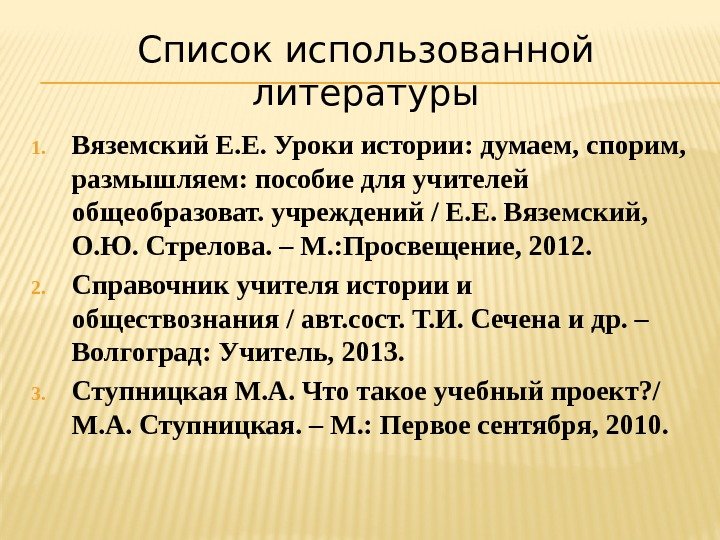 Список использованной литературы

1. Вяземский Е.Е. Уроки истории: думаем, спорим, размышляем: пособие для учителей общеобразоват. учреждений / Е.Е. Вяземский, О.Ю. Стрелова. – М.:Просвещение, 2012.

2. Справочник учителя истории и обществознания / авт.сост. Т.И. Сечена и др. – Волгоград: Учитель, 2013.

3. Ступницкая М.А. Что такое учебный проект?/ М.А. Ступницкая. – М.: Первое сентября, 2010.